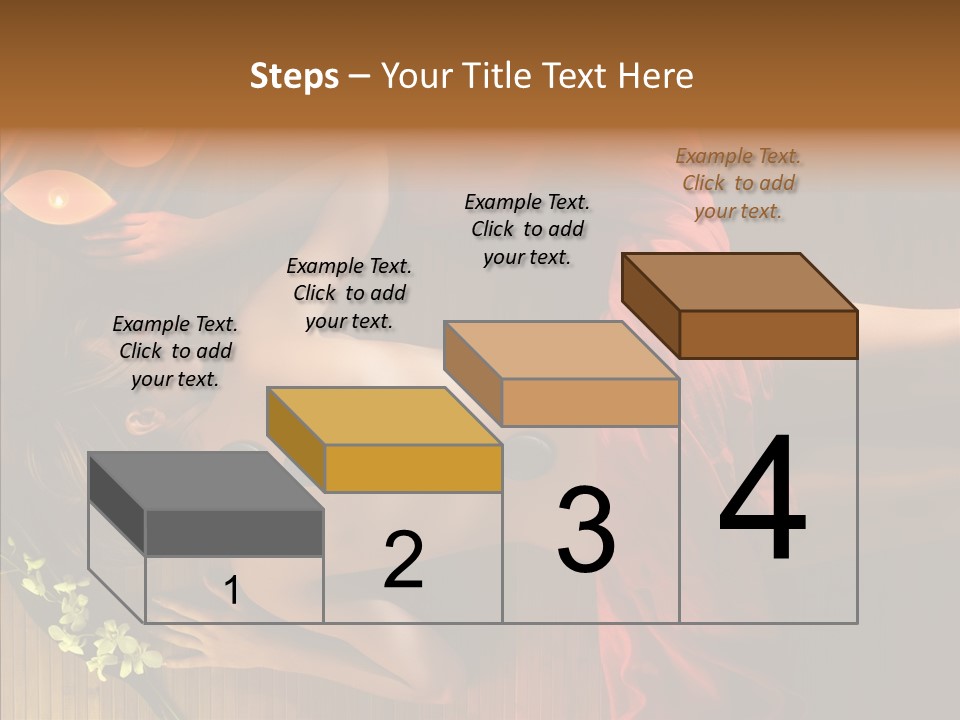 Steps – Your Title Text Here

Example Text. Click to add your text.

Example Text. Click to add your text.

Example Text. Click to add your text.

Example Text. Click to add your text.

1

2

3

4